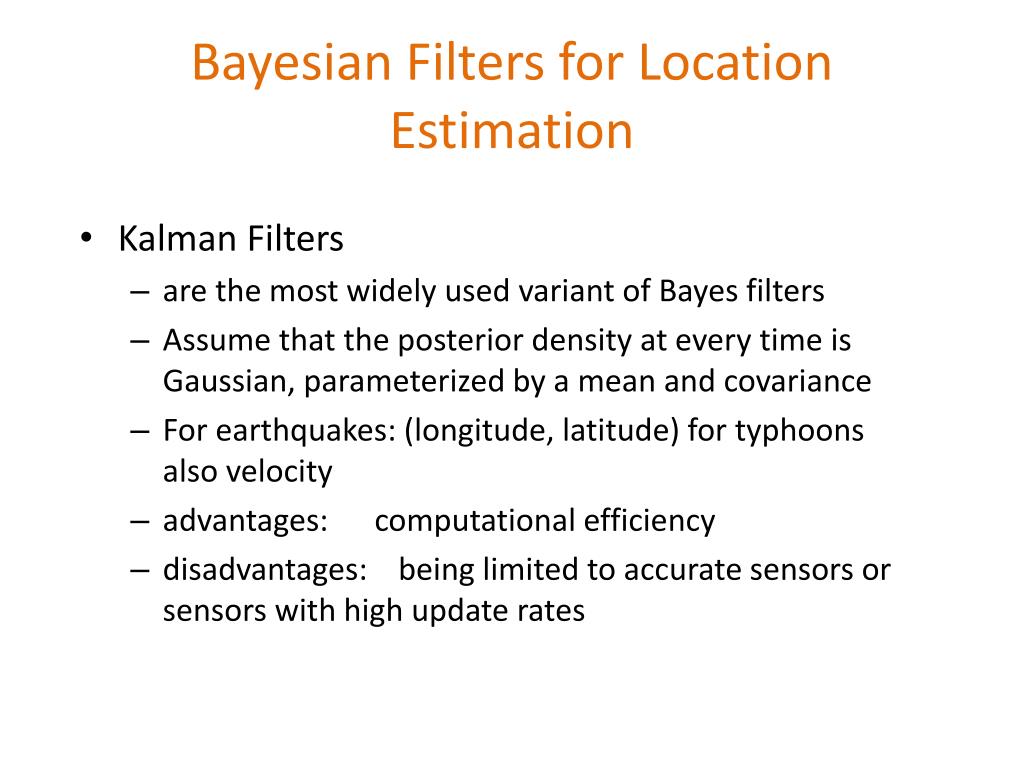 Bayesian Filters for Location Estimation

• Kalman Filters
– are the most widely used variant of Bayes filters
– Assume that the posterior density at every time is Gaussian, parameterized by a mean and covariance
– For earthquakes: (longitude, latitude) for typhoons also velocity
– advantages: computational efficiency
– disadvantages: being limited to accurate sensors or sensors with high update rates